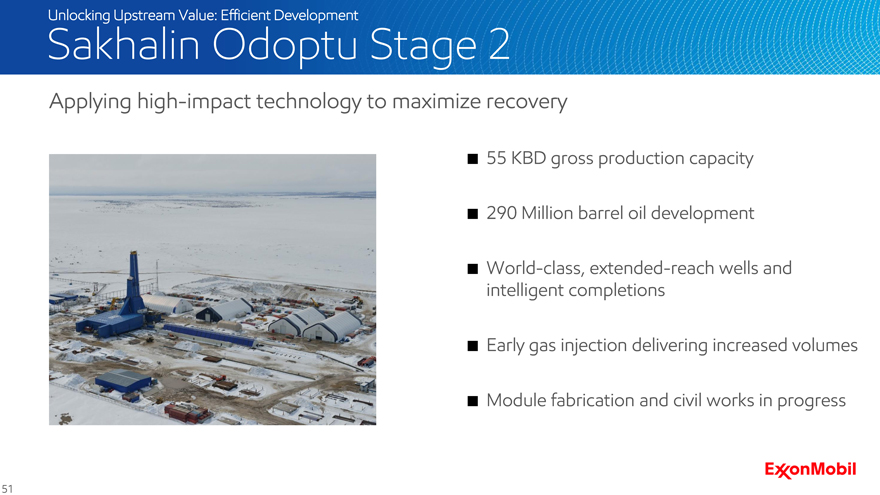 Unlocking Upstream Value: Efficient Development

Sakhalin Odoptu Stage 2

Applying high-impact technology to maximize recovery

■ 55 KBD gross production capacity

■ 290 Million barrel oil development

■ World-class, extended-reach wells and intelligent completions

■ Early gas injection delivering increased volumes

■ Module fabrication and civil works in progress

ExxonMobil

51